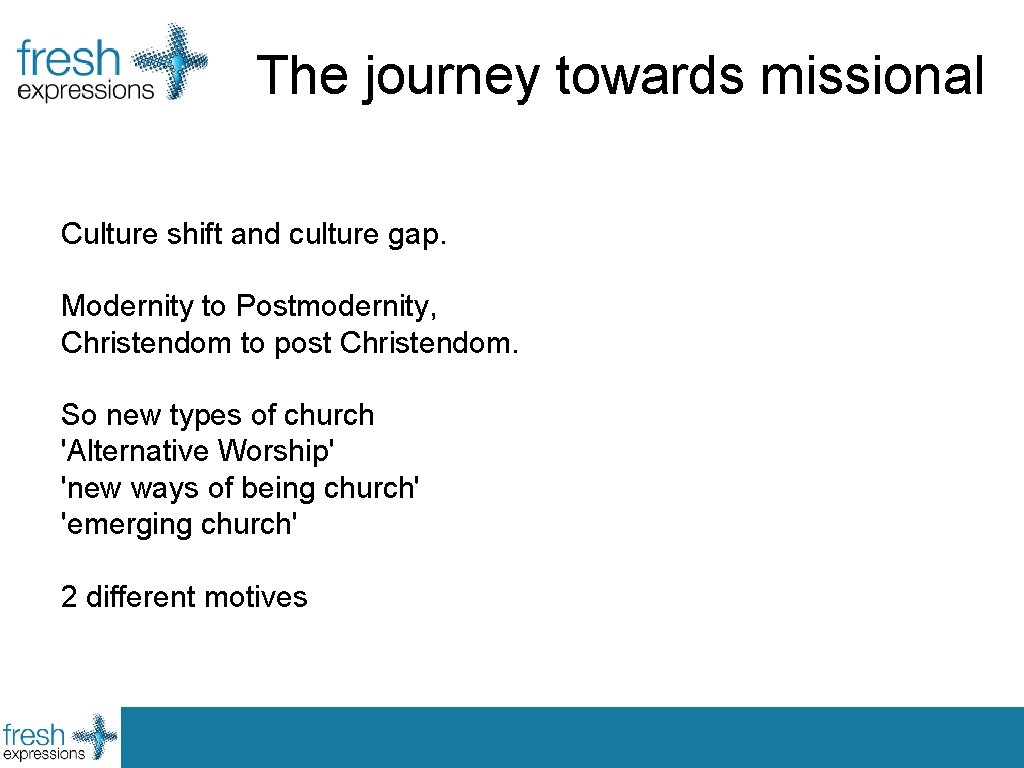 fresh expressions

The journey towards missional

Culture shift and culture gap.

Modernity to Postmodernity, Christendom to post Christendom.

So new types of church
'Alternative Worship'
'new ways of being church'
'emerging church'

2 different motives

fresh expressions